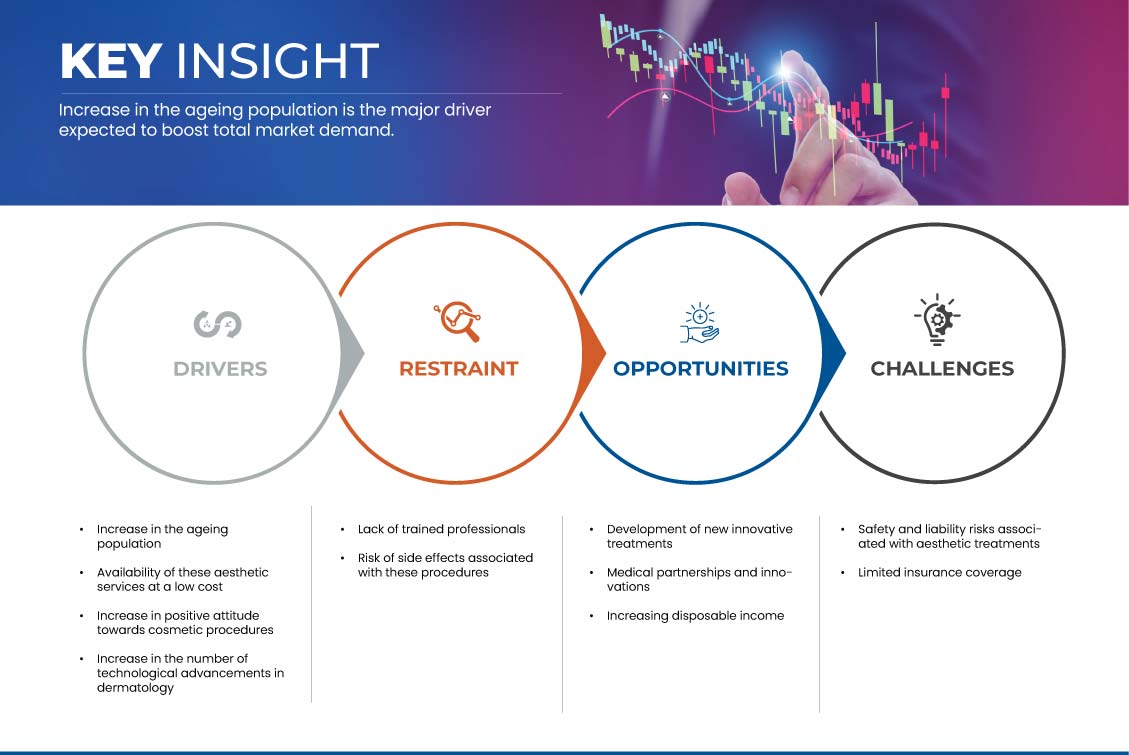 KEY INSIGHT

Increase in the ageing population is the major driver expected to boost total market demand.

DRIVERS

RESTRAINT

OPPORTUNITIES

CHALLENGES

• Increase in the ageing population
• Availability of these aesthetic services at a low cost
• Increase in positive attitude towards cosmetic procedures
• Increase in the number of technological advancements in dermatology

• Lack of trained professionals
• Risk of side effects associated with these procedures

• Development of new innovative treatments
• Medical partnerships and innovations
• Increasing disposable income

• Safety and liability risks associated with aesthetic treatments
• Limited insurance coverage